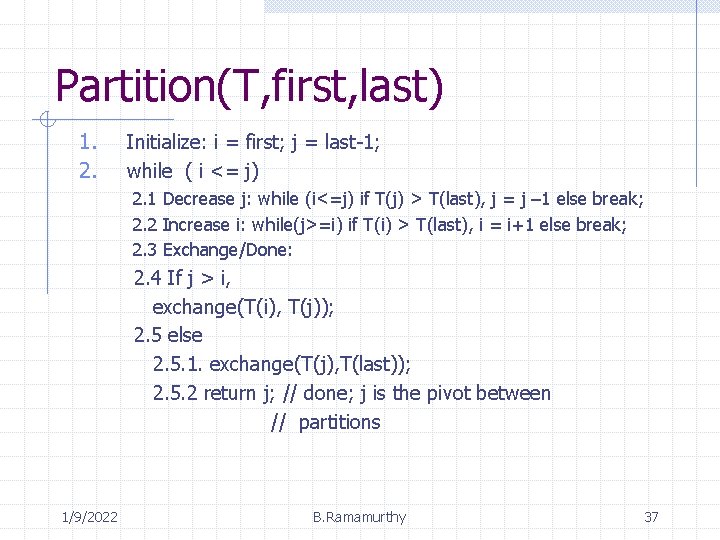 Partition(T,first,last)

1. Initialize: i = first; j = last-1;
2. while ( i <= j)
2.1 Decrease j: while (i<=j) if T(j) > T(last), j = j –1 else break;
2.2 Increase i: while(j>=i) if T(i) > T(last), i = i+1 else break;
2.3 Exchange/Done:
2.4 If j > i,
exchange(T(i), T(j));
2.5 else
2.5.1. exchange(T(j),T(last));
2.5.2 return j; // done; j is the pivot between
// partitions

1/9/2022 B.Ramamurthy 37